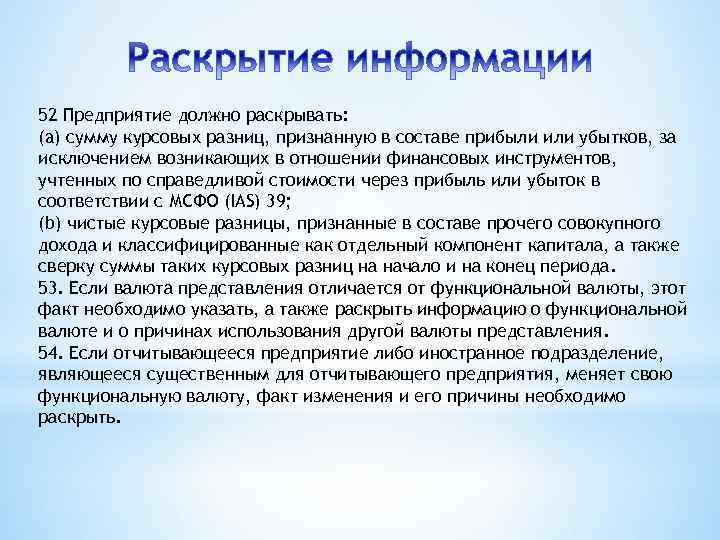 Раскрытие информации

52 Предприятие должно раскрывать:
(а) сумму курсовых разниц, признанную в составе прибыли или убытков, за исключением возникающих в отношении финансовых инструментов, учтенных по справедливой стоимости через прибыль или убыток в соответствии с МСФО (IAS) 39;
(b) чистые курсовые разницы, признанные в составе прочего совокупного дохода и классифицированные как отдельный компонент капитала, а также сверку суммы таких курсовых разниц на начало и на конец периода.
53. Если валюта представления отличается от функциональной валюты, этот факт необходимо указать, а также раскрыть информацию о функциональной валюте и о причинах использования другой валюты представления.
54. Если отчитывающееся предприятие либо иностранное подразделение, являющееся существенным для отчитывающего предприятия, меняет свою функциональную валюту, факт изменения и его причины необходимо раскрыть.